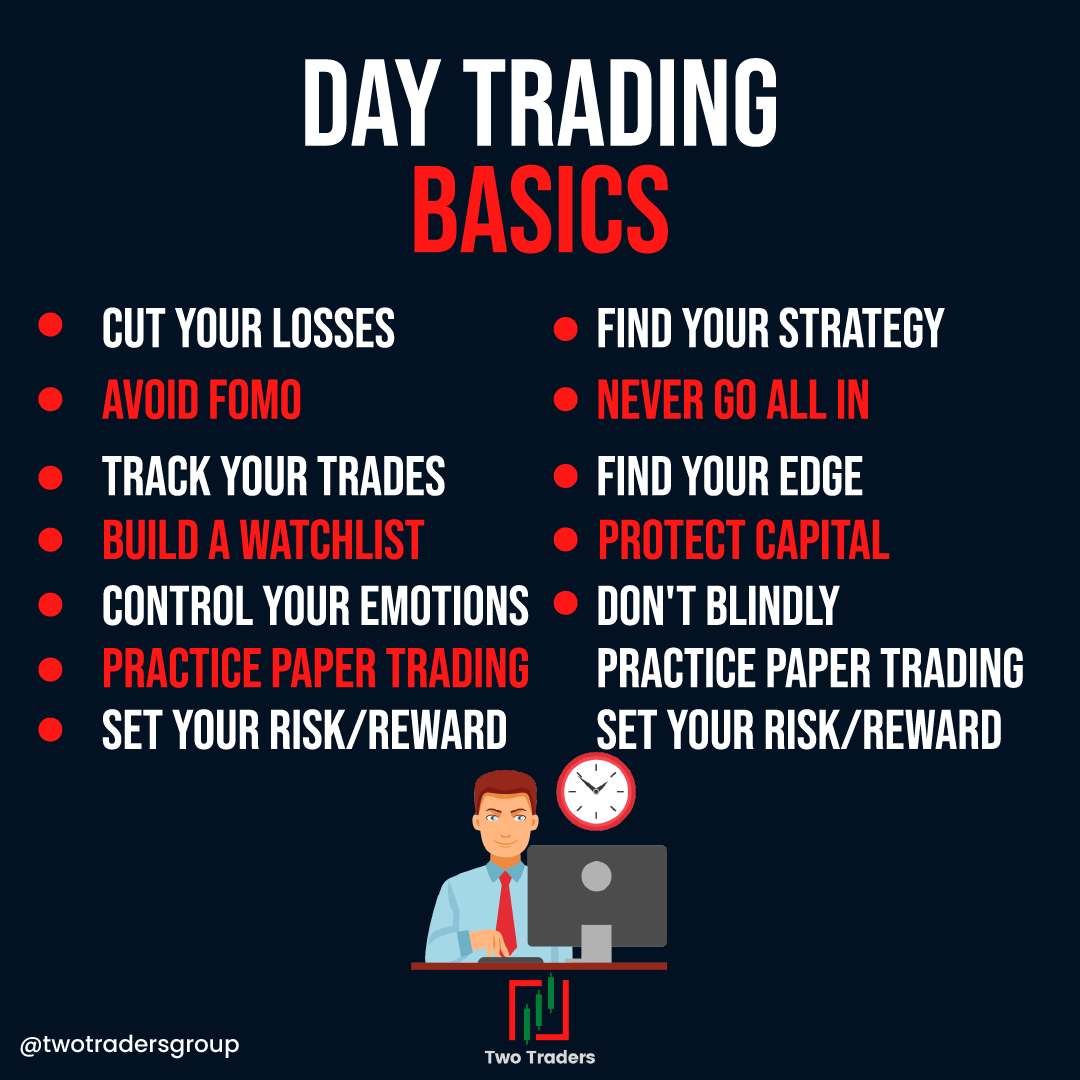 DAY TRADING
BASICS

• CUT YOUR LOSSES
• AVOID FOMO
• TRACK YOUR TRADES
• BUILD A WATCHLIST
• CONTROL YOUR EMOTIONS
• PRACTICE PAPER TRADING
• SET YOUR RISK/REWARD

• FIND YOUR STRATEGY
• NEVER GO ALL IN
• FIND YOUR EDGE
• PROTECT CAPITAL
• DON'T BLINDLY PRACTICE PAPER TRADING SET YOUR RISK/REWARD

@twotradersgroup

Two Traders